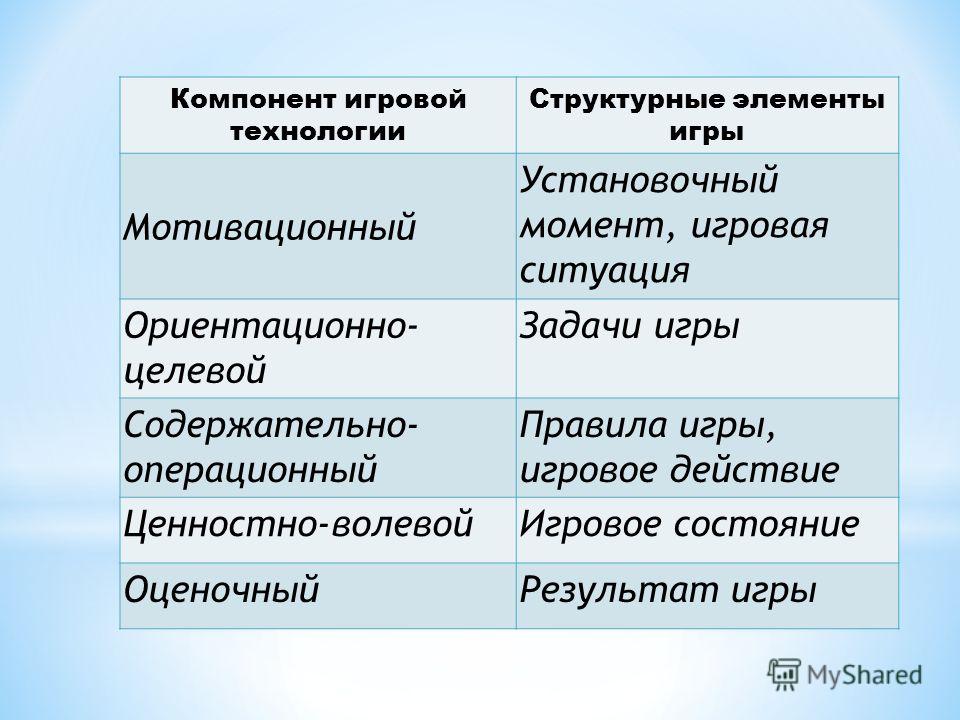 | Компонент игровой технологии | Структурные элементы игры |
|---|---|
| Мотивационный | Установочный момент, игровая ситуация |
| Ориентационно-целевой | Задачи игры |
| Содержательно-операционный | Правила игры, игровое действие |
| Ценностно-волевой | Игровое состояние |
| Оценочный | Результат игры |

MyShared